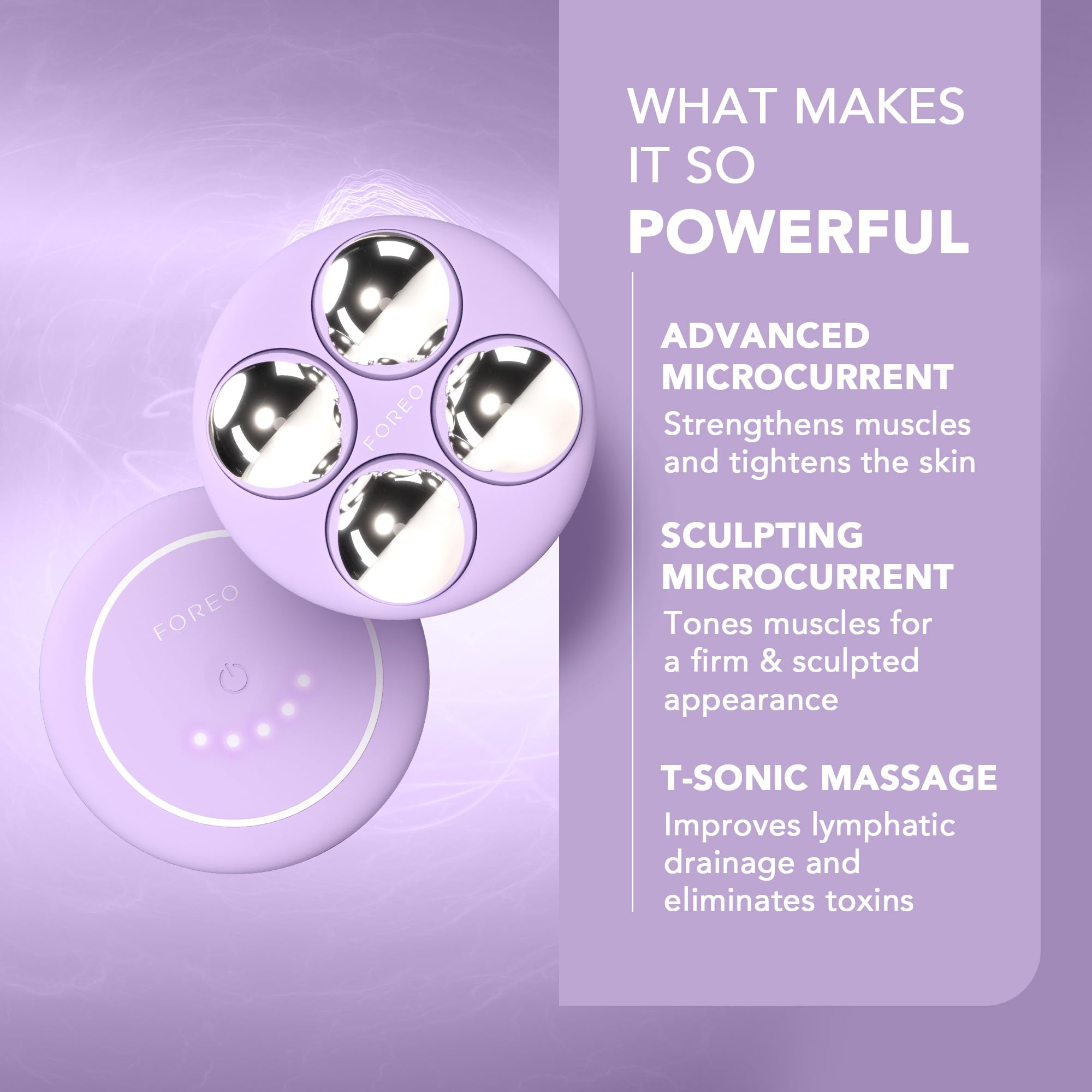 FOREO

FOREO

WHAT MAKES IT SO POWERFUL

ADVANCED MICROCURRENT
Strengthens muscles and tightens the skin

SCULPTING MICROCURRENT
Tones muscles for a firm & sculpted appearance

T-SONIC MASSAGE
Improves lymphatic drainage and eliminates toxins